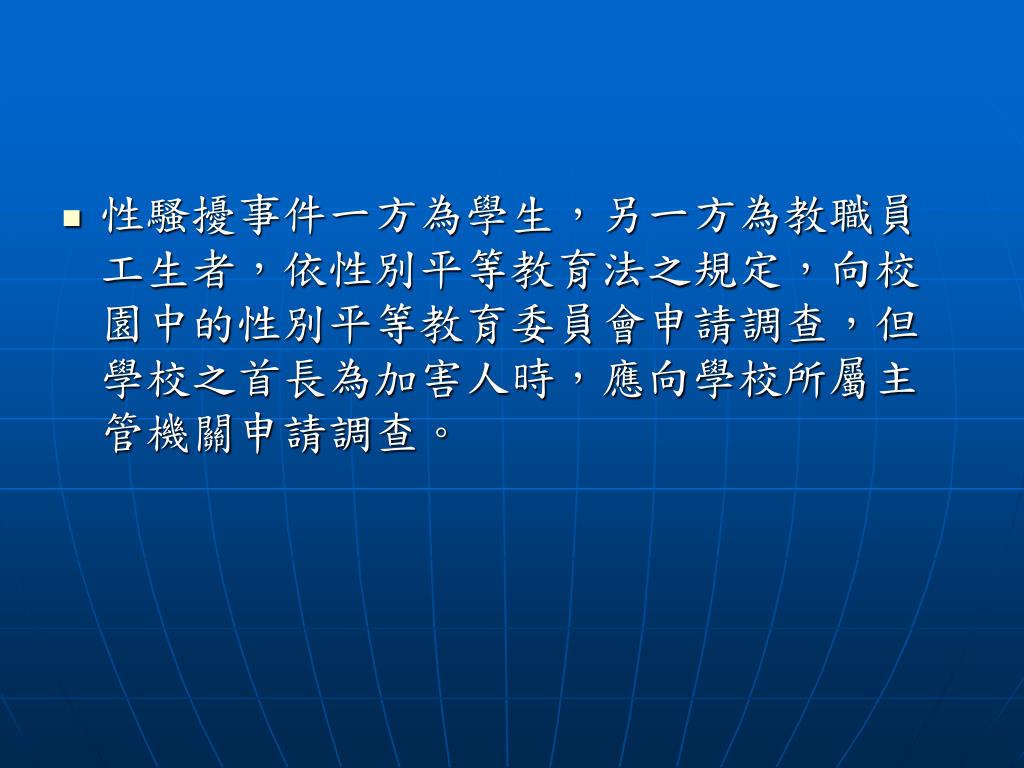 性騷擾事件一方為學生，另一方為教職員工生者，依性別平等教育法之規定，向校園中的性別平等教育委員會申請調查，但學校之首長為加害人時，應向學校所屬主管機關申請調查。